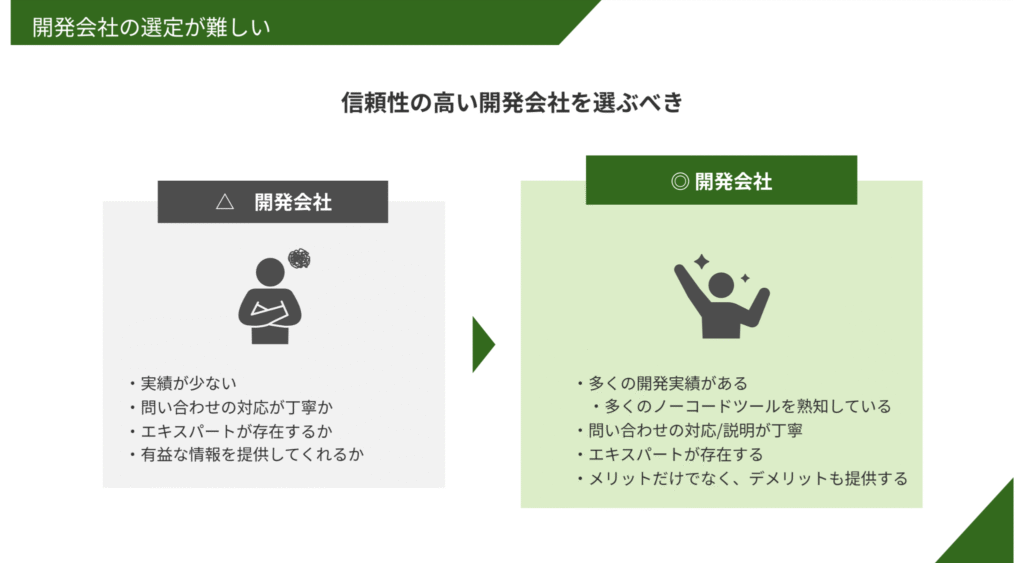 開発会社の選定が難しい

信頼性の高い開発会社を選ぶべき

△ 開発会社

・実績が少ない
・問い合わせの対応が丁寧か
・エキスパートが存在するか
・有益な情報を提供してくれるか

◎ 開発会社

・多くの開発実績がある
・多くのノーコードツールを熟知している
・問い合わせの対応/説明が丁寧
・エキスパートが存在する
・メリットだけでなく、デメリットも提供する